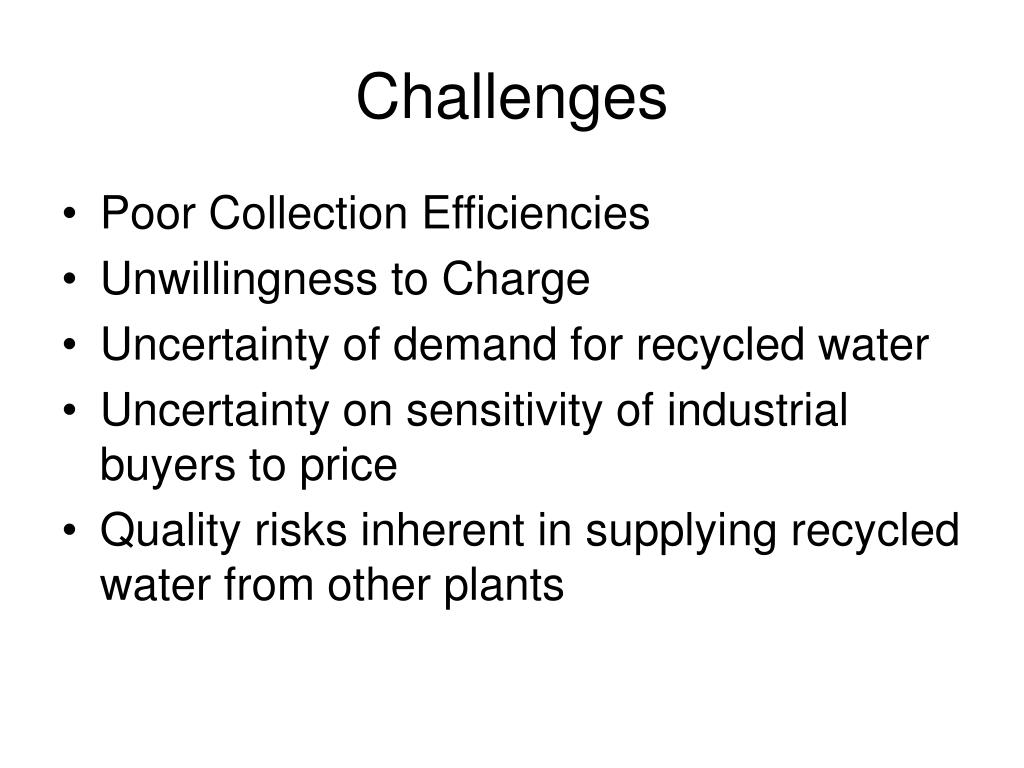 Challenges

• Poor Collection Efficiencies
• Unwillingness to Charge
• Uncertainty of demand for recycled water
• Uncertainty on sensitivity of industrial buyers to price
• Quality risks inherent in supplying recycled water from other plants